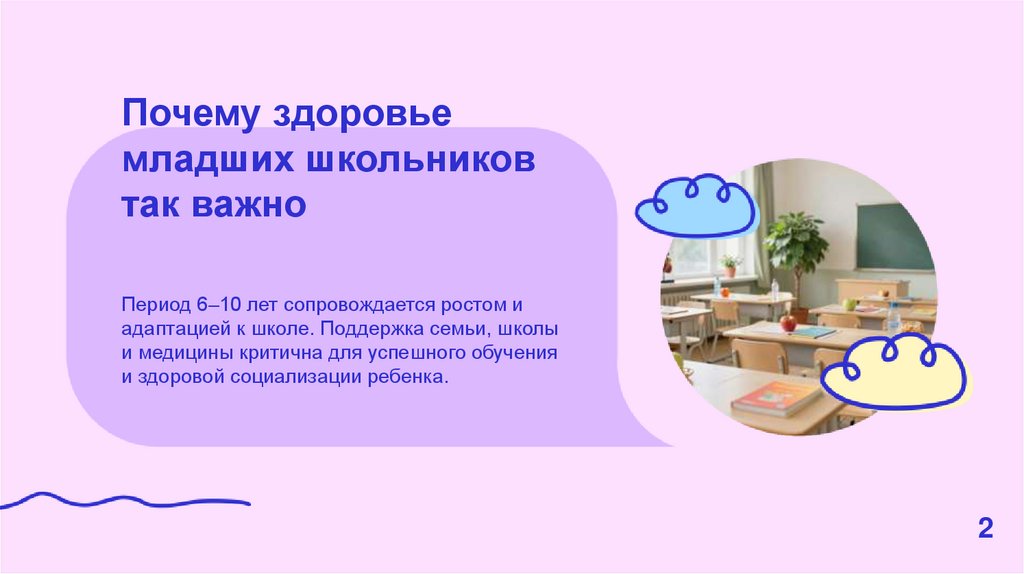 Почему здоровье младших школьников так важно

Период 6–10 лет сопровождается ростом и адаптацией к школе. Поддержка семьи, школы и медицины критична для успешного обучения и здоровой социализации ребенка.

2